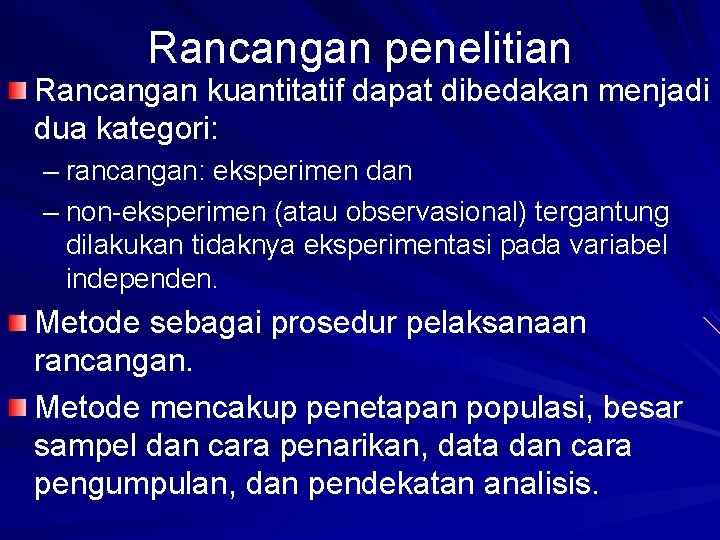 Rancangan penelitian

Rancangan kuantitatif dapat dibedakan menjadi dua kategori:

– rancangan: eksperimen dan

– non-eksperimen (atau observasional) tergantung dilakukan tidaknya eksperimentasi pada variabel independen.

Metode sebagai prosedur pelaksanaan rancangan.

Metode mencakup penetapan populasi, besar sampel dan cara penarikan, data dan cara pengumpulan, dan pendekatan analisis.